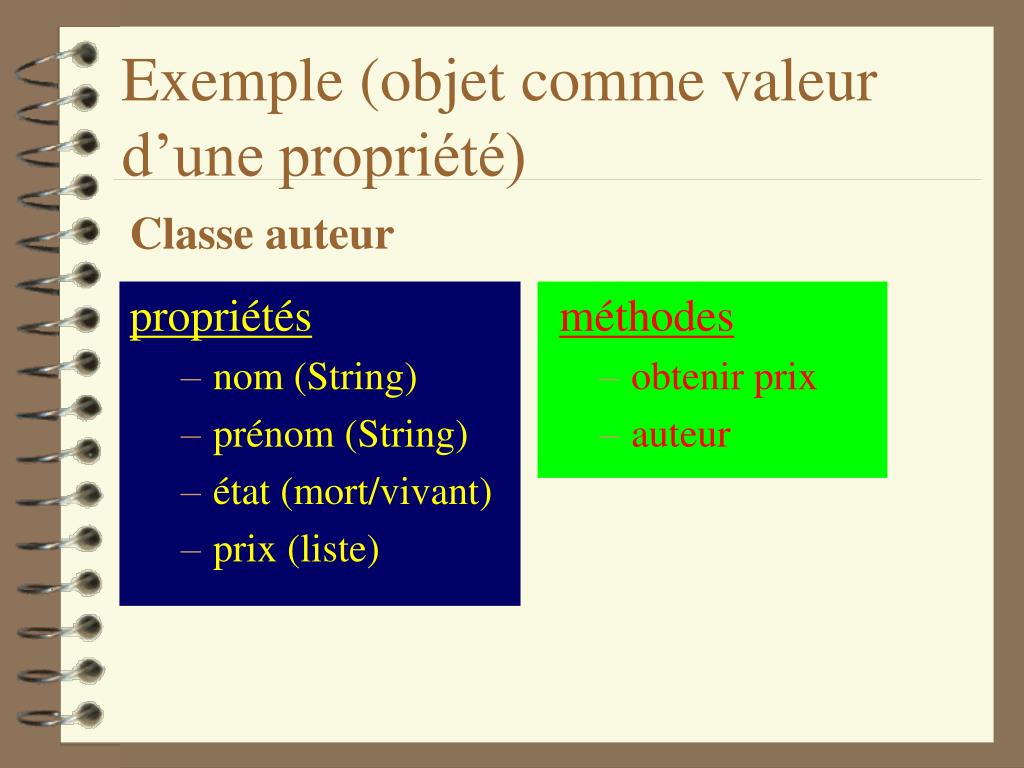 Exemple (objet comme valeur d’une propriété)

Classe auteur

propriétés
– nom (String)
– prénom (String)
– état (mort/vivant)
– prix (liste)

méthodes
– obtenir prix
– auteur